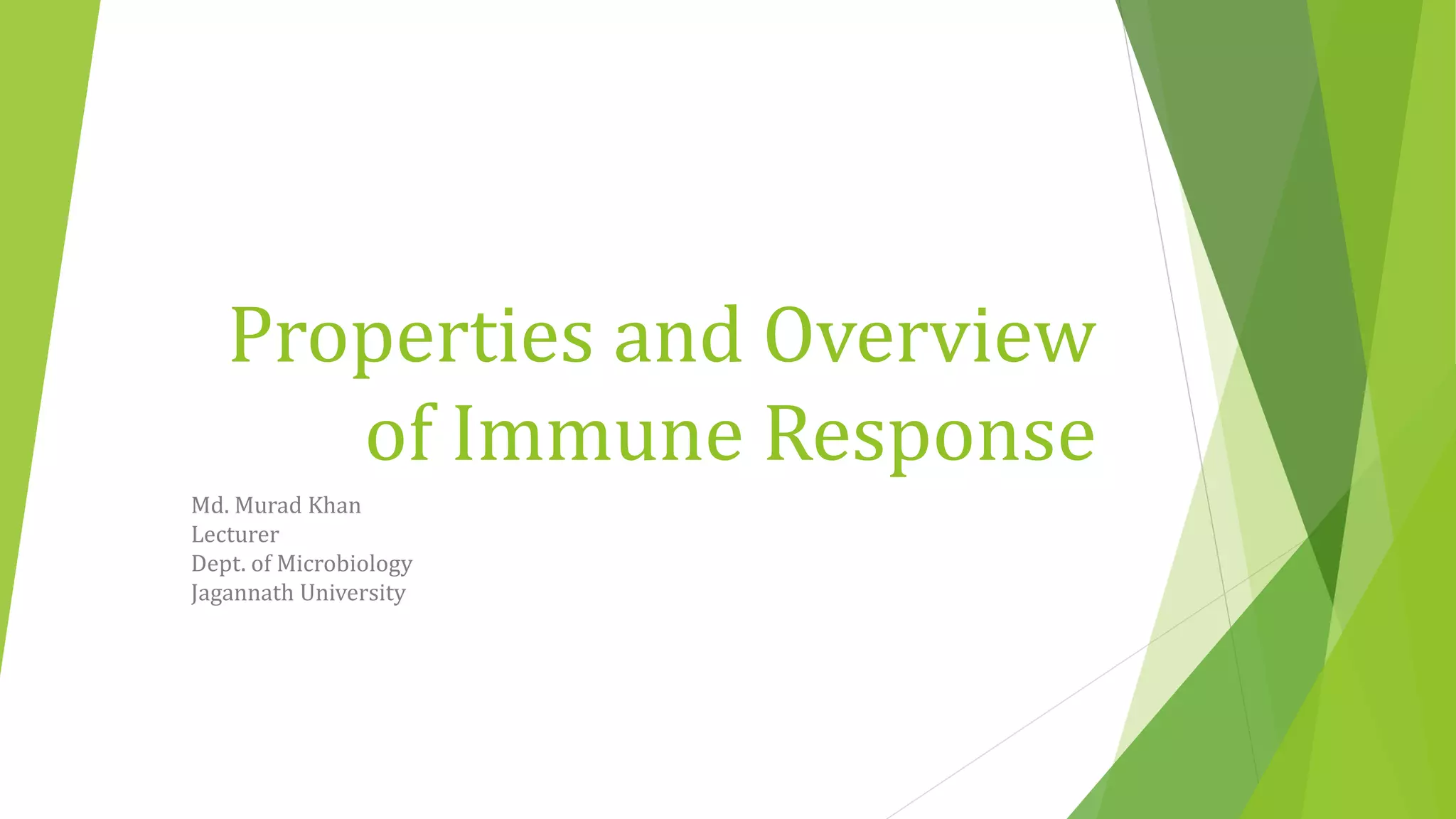 Properties and Overview of Immune Response

Md. Murad Khan
Lecturer
Dept. of Microbiology
Jagannath University